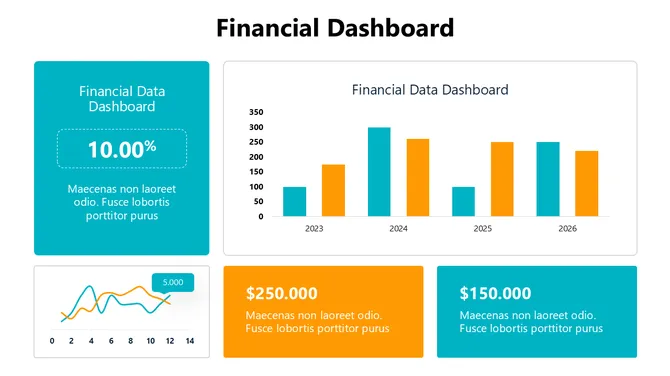 Financial Dashboard

Financial Data Dashboard

10.00%

Maecenas non laoreet odio. Fusce lobortis porttitor purus

Financial Data Dashboard

350
300
250
200
150
100
50
0

2023 2024 2025 2026

5.000

0 2 4 6 8 10 12 14

$250.000

Maecenas non laoreet odio. Fusce lobortis porttitor purus

$150.000

Maecenas non laoreet odio. Fusce lobortis porttitor purus